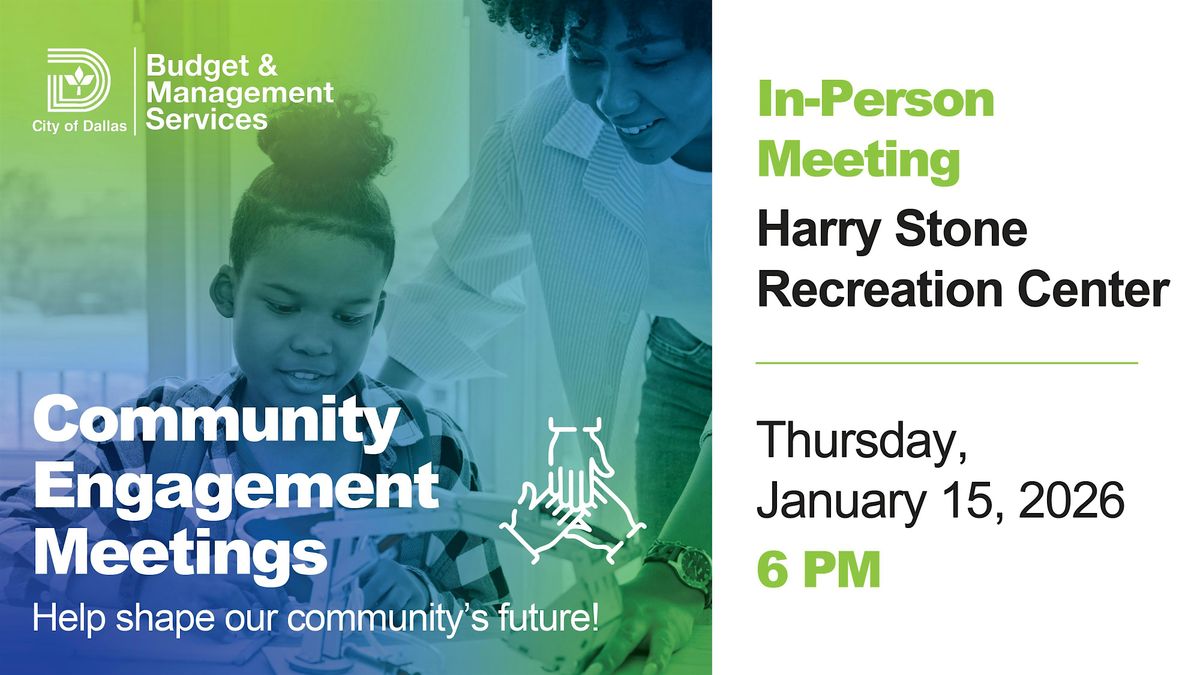 City of Dallas
Budget & Management Services

Community Engagement Meetings
Help shape our community's future!

In-Person Meeting
Harry Stone Recreation Center

Thursday, January 15, 2026
6 PM